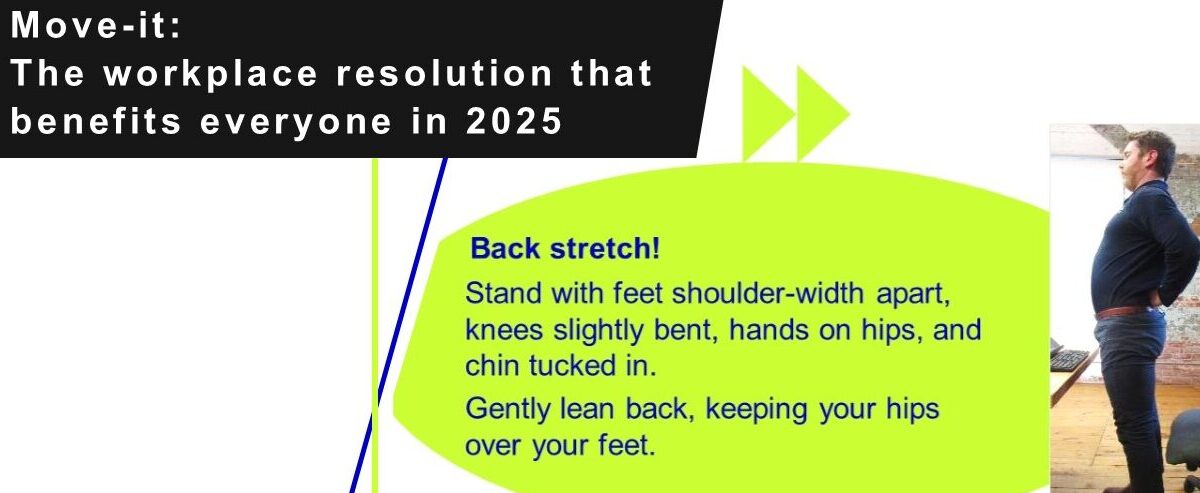 Move-it:
The workplace resolution that benefits everyone in 2025

Back stretch!

Stand with feet shoulder-width apart, knees slightly bent, hands on hips, and chin tucked in.

Gently lean back, keeping your hips over your feet.